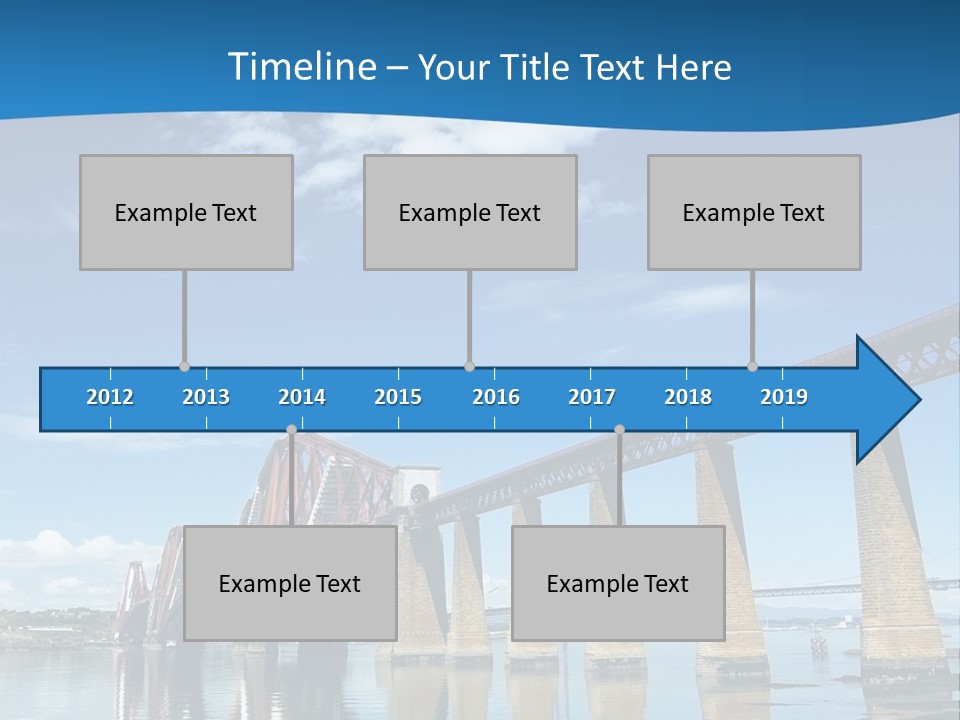 Timeline – Your Title Text Here

Example Text

Example Text

Example Text

2012 2013 2014 2015 2016 2017 2018 2019

Example Text

Example Text